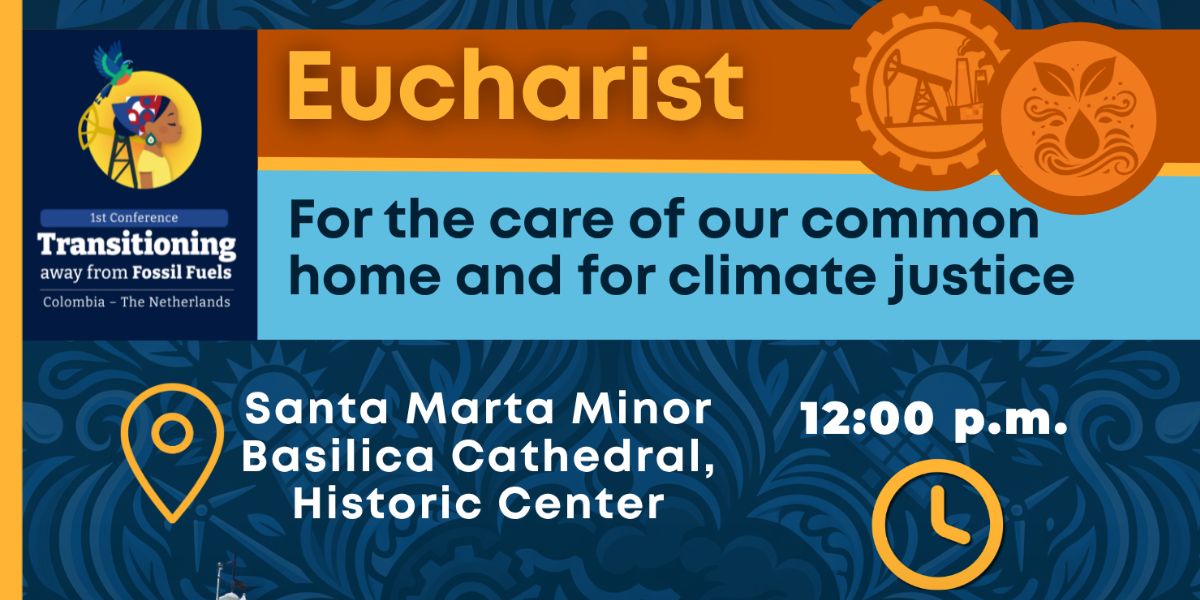 1st Conference
Transitioning
away from Fossil Fuels
Colombia – The Netherlands

Eucharist

For the care of our common home and for climate justice

Santa Marta Minor Basilica Cathedral, Historic Center

12:00 p.m.